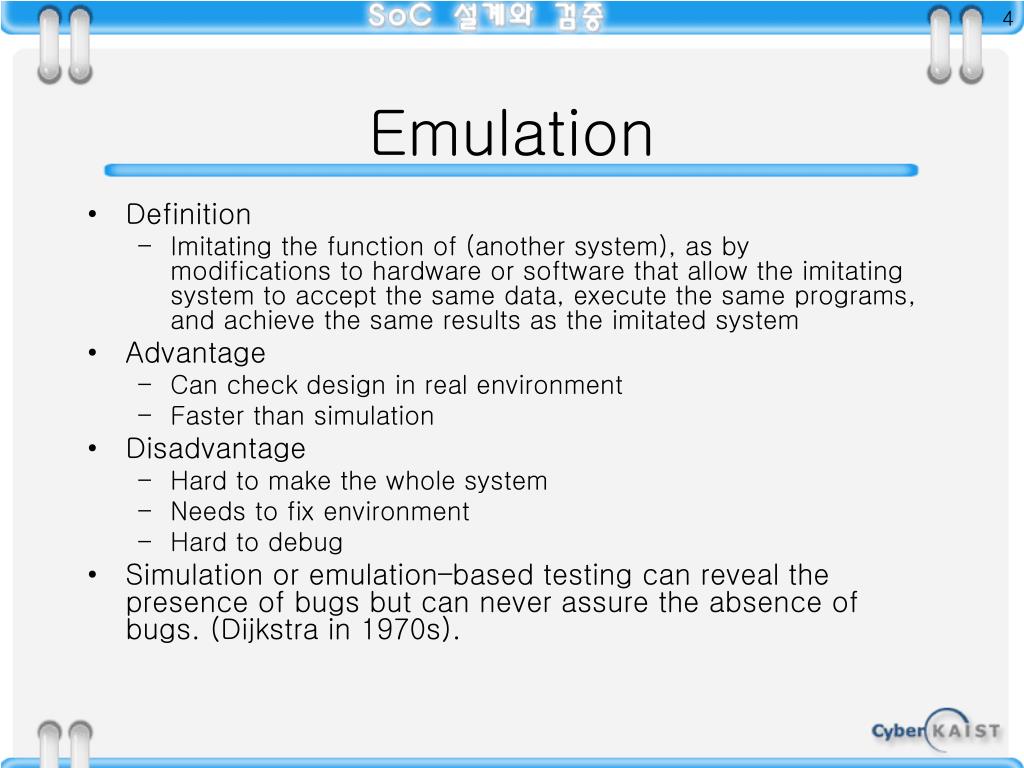 SoC 설계와 검증

4

Emulation

• Definition
 – Imitating the function of (another system), as by modifications to hardware or software that allow the imitating system to accept the same data, execute the same programs, and achieve the same results as the imitated system
• Advantage
 – Can check design in real environment
 – Faster than simulation
• Disadvantage
 – Hard to make the whole system
 – Needs to fix environment
 – Hard to debug
• Simulation or emulation-based testing can reveal the presence of bugs but can never assure the absence of bugs. (Dijkstra in 1970s).

Cyber KAIST